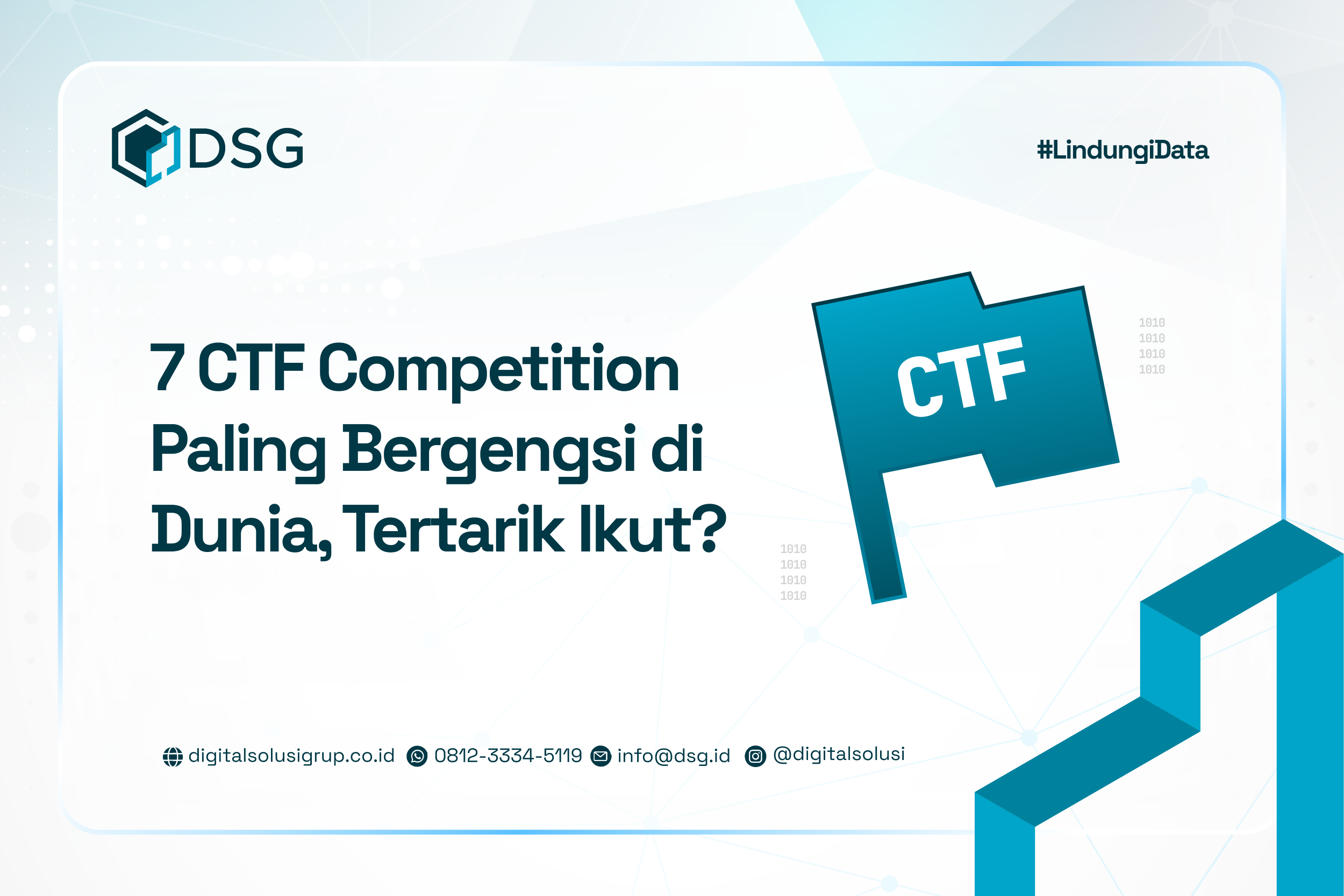 DSG

#LindungiData

7 CTF Competition Paling Bergengsi di Dunia, Tertarik Ikut?

CTF

1010
1010
1010
1010

1010
1010
1010
1010

digitalsolusigrup.co.id 0812-3334-5119 info@dsg.id @digitalsolusi